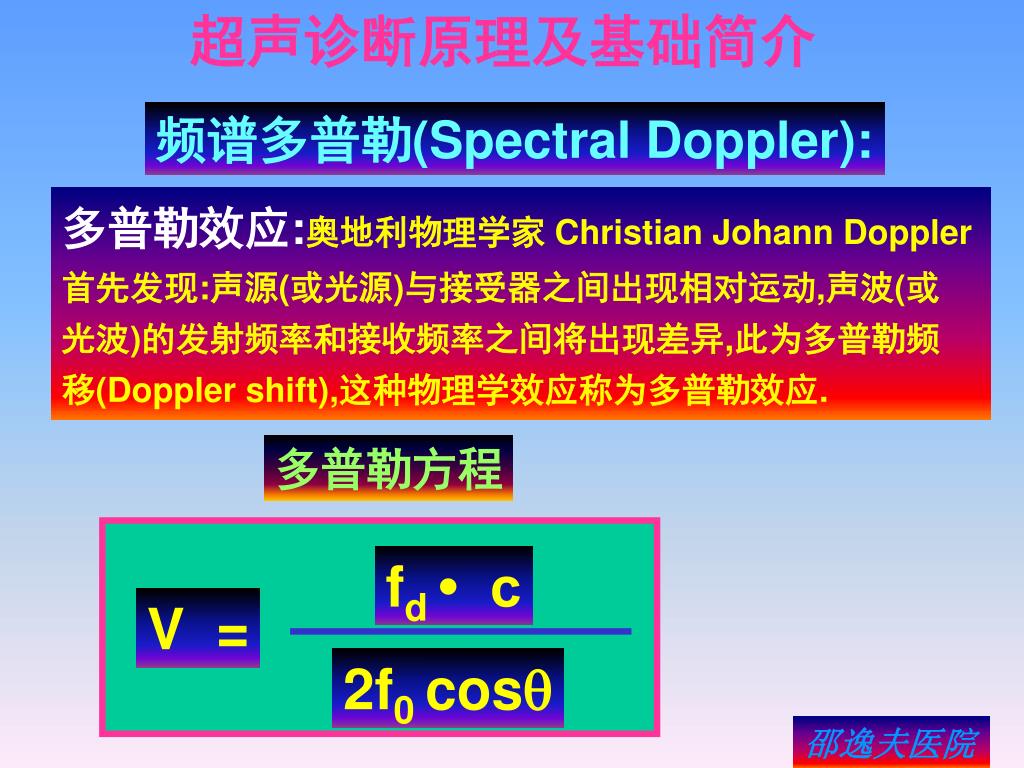 超声诊断原理及基础简介

频谱多普勒(Spectral Doppler):

多普勒效应:奥地利物理学家 Christian Johann Doppler 首先发现:声源(或光源)与接受器之间出现相对运动,声波(或光波)的发射频率和接收频率之间将出现差异,此为多普勒频移(Doppler shift),这种物理学效应称为多普勒效应.

多普勒方程

$V = \frac{f_d \cdot c}{2f_0 \cos\theta}$

邵逸夫医院